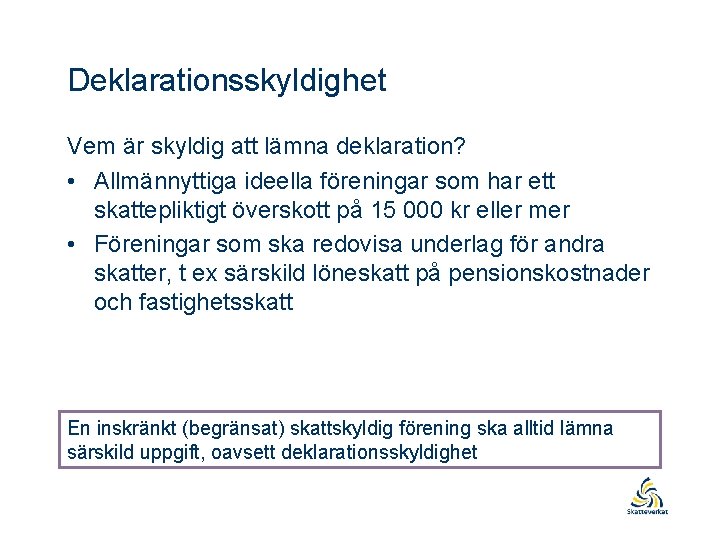 Deklarationsskyldighet

Vem är skyldig att lämna deklaration?

• Allmännyttiga ideella föreningar som har ett skattepliktigt överskott på 15 000 kr eller mer

• Föreningar som ska redovisa underlag för andra skatter, t ex särskild löneskatt på pensionskostnader och fastighetsskatt

En inskränkt (begränsat) skattskyldig förening ska alltid lämna särskild uppgift, oavsett deklarationsskyldighet

Skatteverket